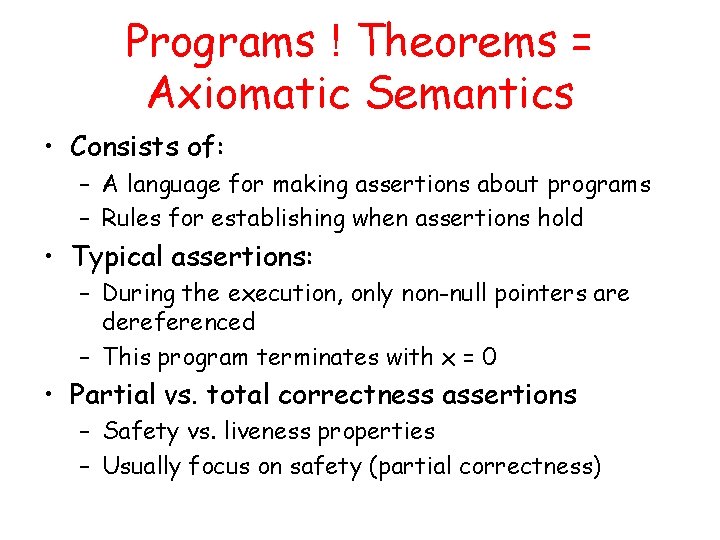 Programs ! Theorems = Axiomatic Semantics

• Consists of:
– A language for making assertions about programs
– Rules for establishing when assertions hold

• Typical assertions:
– During the execution, only non-null pointers are dereferenced
– This program terminates with x = 0

• Partial vs. total correctness assertions
– Safety vs. liveness properties
– Usually focus on safety (partial correctness)